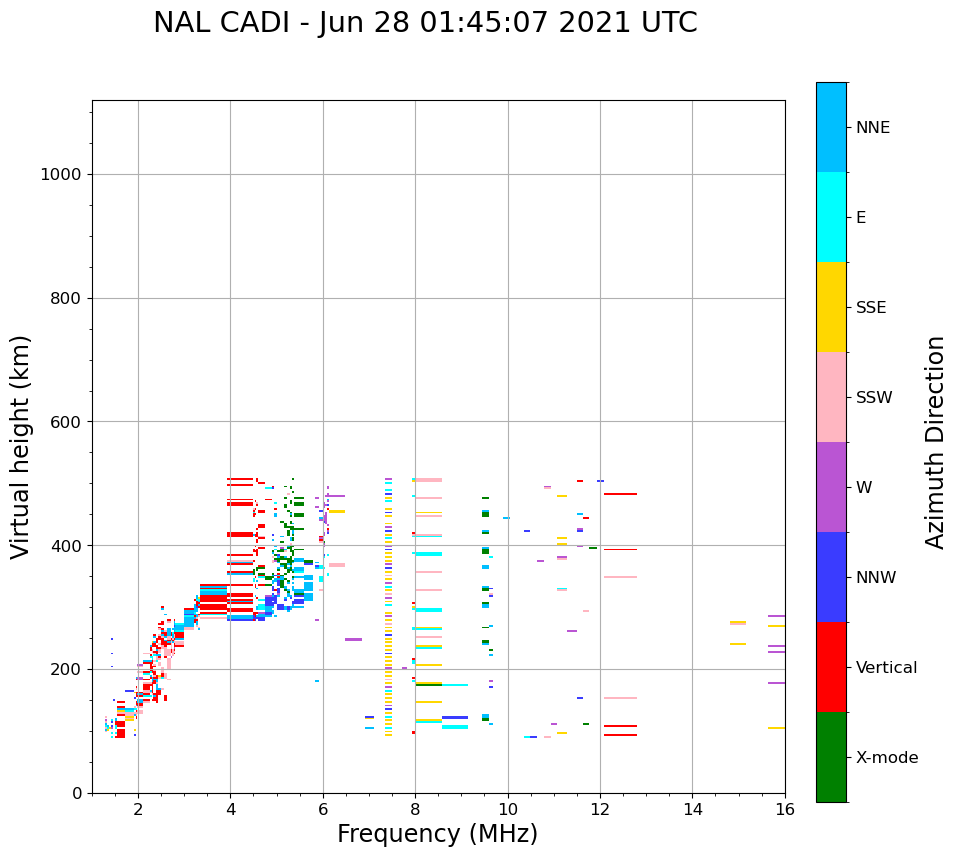 NAL CADI - Jun 28 01:45:07 2021 UTC

Virtual height (km)

1000
800
600
400
200
0

2
4
6
8
10
12
14
16

Frequency (MHz)

NNE
E
SSE
SSW
W
NNW
Vertical
X-mode

Azimuth Direction